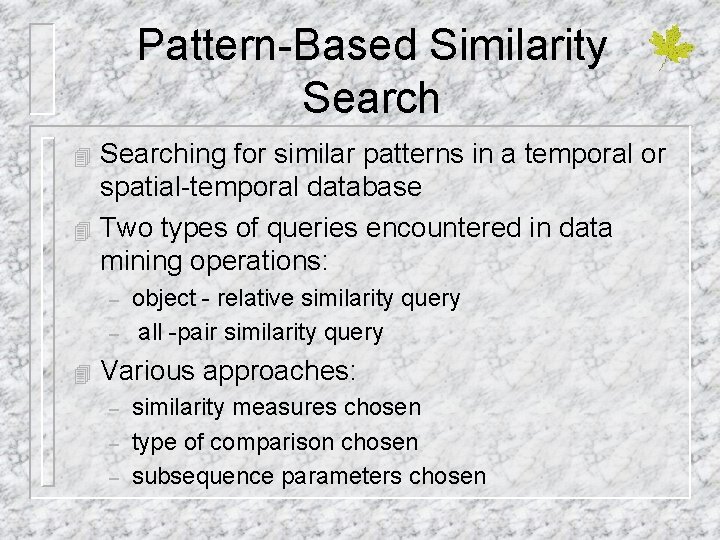 Pattern-Based Similarity Search

Searching for similar patterns in a temporal or spatial-temporal database

Two types of queries encountered in data mining operations:

– object - relative similarity query
– all -pair similarity query

Various approaches:

– similarity measures chosen
– type of comparison chosen
– subsequence parameters chosen